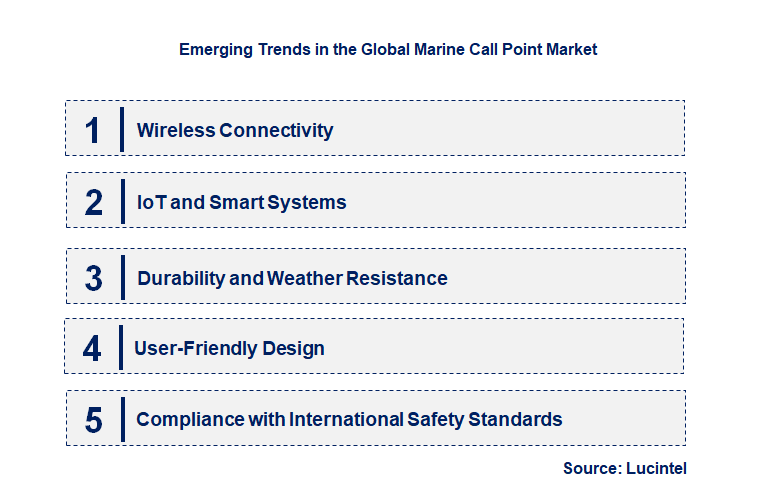 Emerging Trends in the Global Marine Call Point Market

1 Wireless Connectivity

2 IoT and Smart Systems

3 Durability and Weather Resistance

4 User-Friendly Design

5 Compliance with International Safety Standards

Source: Lucintel